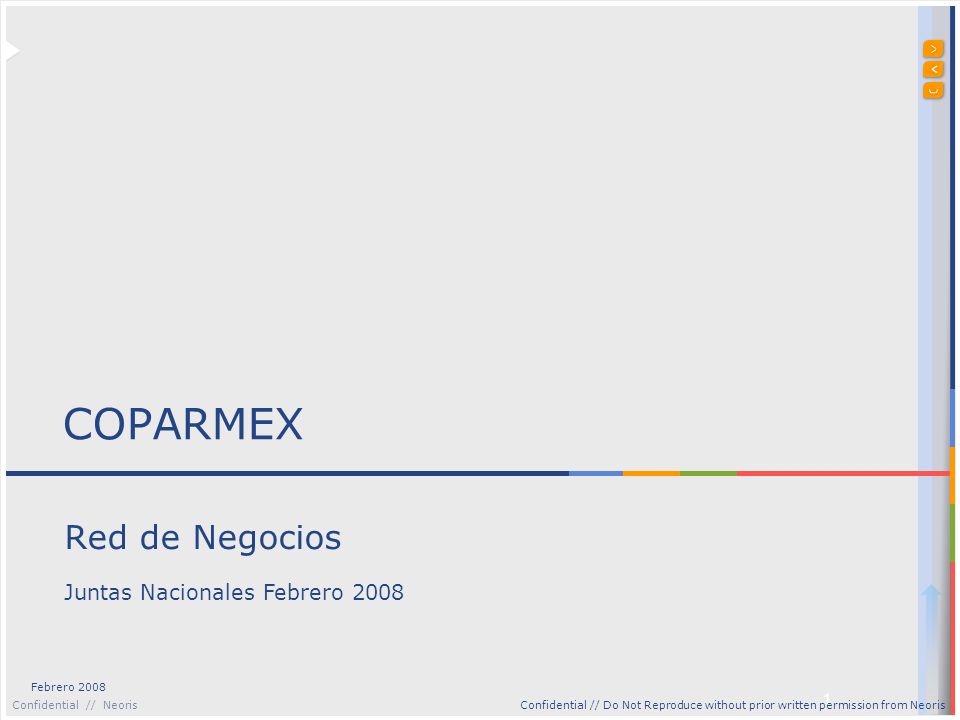 COPARMEX

Red de Negocios

Juntas Nacionales Febrero 2008

Febrero 2008
Confidential // Neoris

Confidential // Do Not Reproduce without prior written permission from Neoris